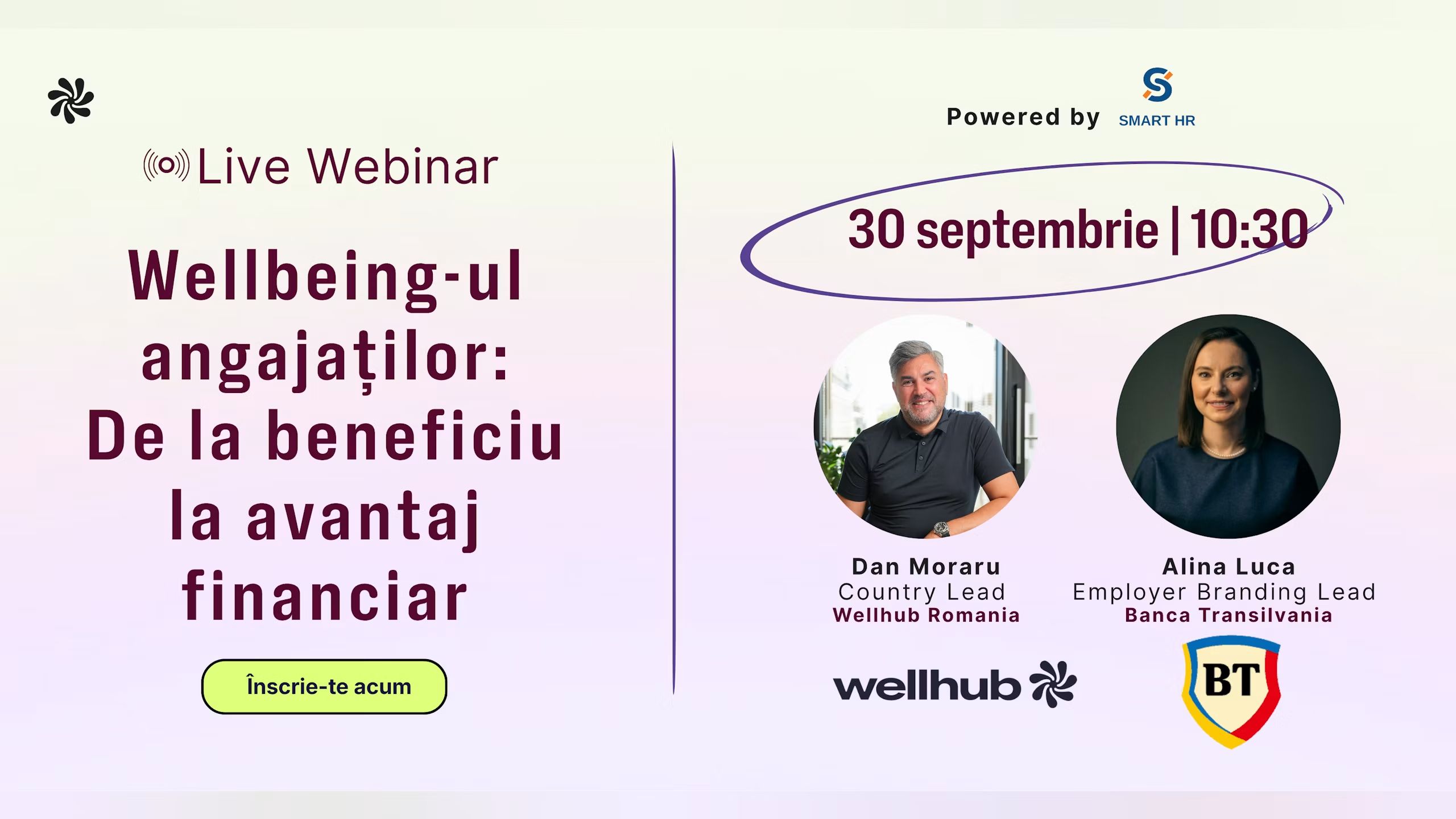 Live Webinar

Wellbeing-ul angajaților: De la beneficiu la avantaj financiar

Înscrie-te acum

Powered by SMART HR

30 septembrie | 10:30

Dan Moraru
Country Lead
Wellhub Romania

Alina Luca
Employer Branding Lead
Banca Transilvania

wellhub

BT